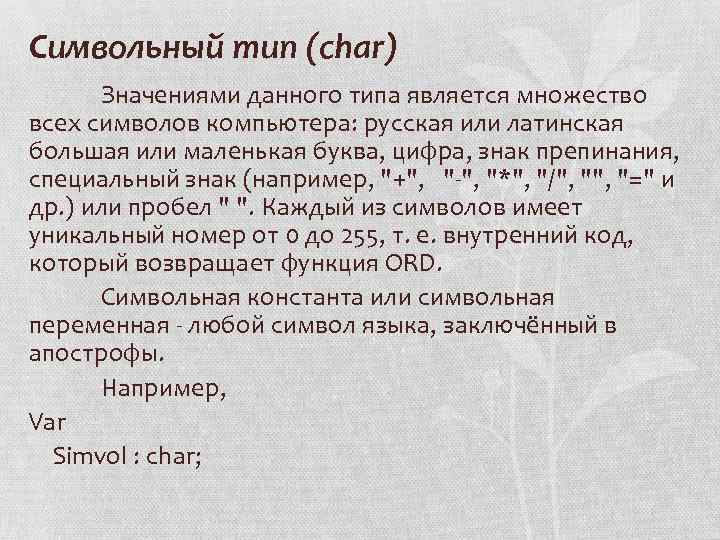 Символьный тип (char)

Значениями данного типа является множество всех символов компьютера: русская или латинская большая или маленькая буква, цифра, знак препинания, специальный знак (например, "+", "-", "*", "/", "", "=" и др.) или пробел " ". Каждый из символов имеет уникальный номер от 0 до 255, т. е. внутренний код, который возвращает функция ORD.

Символьная константа или символьная переменная - любой символ языка, заключённый в апострофы.

Например,

Var

Simvol : char;